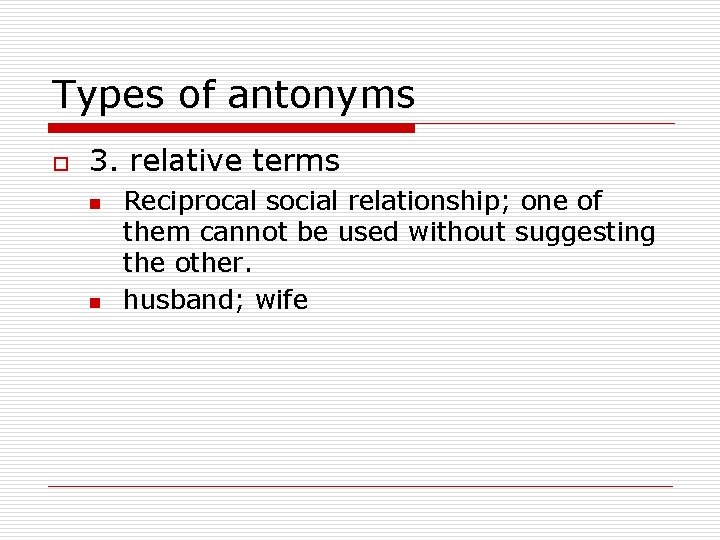 Types of antonyms

3. relative terms

Reciprocal social relationship; one of them cannot be used without suggesting the other.

husband; wife